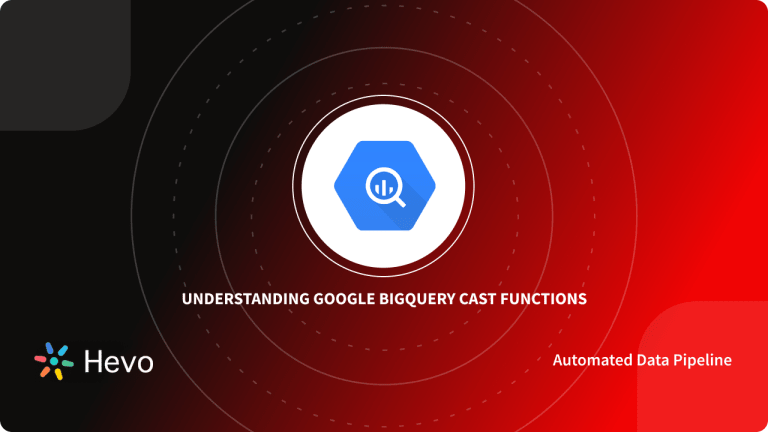 UNDERSTANDING GOOGLE BIGQUERY CAST FUNCTIONS

Hevo

Automated Data Pipeline